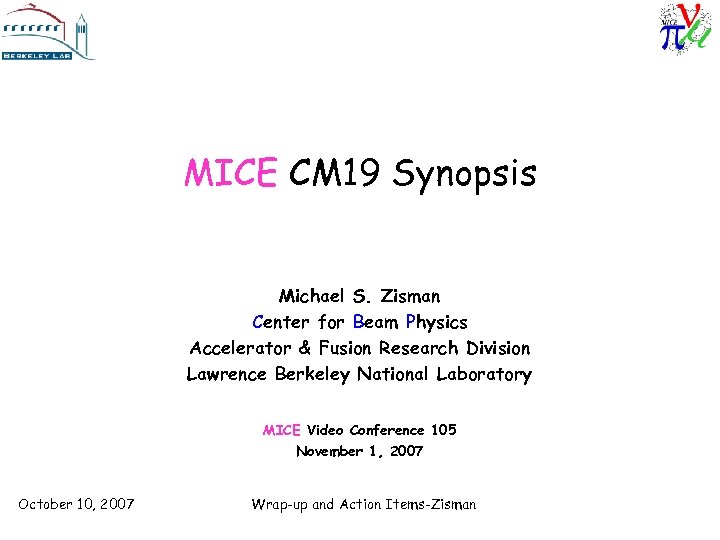 BERKELEY LAB

MICE

MICE CM19 Synopsis

Michael S. Zisman
Center for Beam Physics
Accelerator & Fusion Research Division
Lawrence Berkeley National Laboratory

MICE Video Conference 105
November 1, 2007

October 10, 2007

Wrap-up and Action Items-Zisman